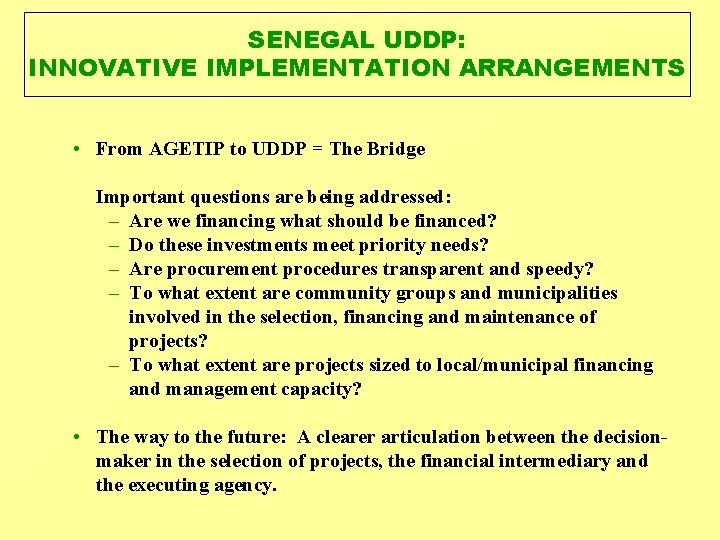 SENEGAL UDDP:
INNOVATIVE IMPLEMENTATION ARRANGEMENTS

• From AGETIP to UDDP = The Bridge

Important questions are being addressed:
– Are we financing what should be financed?
– Do these investments meet priority needs?
– Are procurement procedures transparent and speedy?
– To what extent are community groups and municipalities involved in the selection, financing and maintenance of projects?
– To what extent are projects sized to local/municipal financing and management capacity?

• The way to the future: A clearer articulation between the decision-maker in the selection of projects, the financial intermediary and the executing agency.